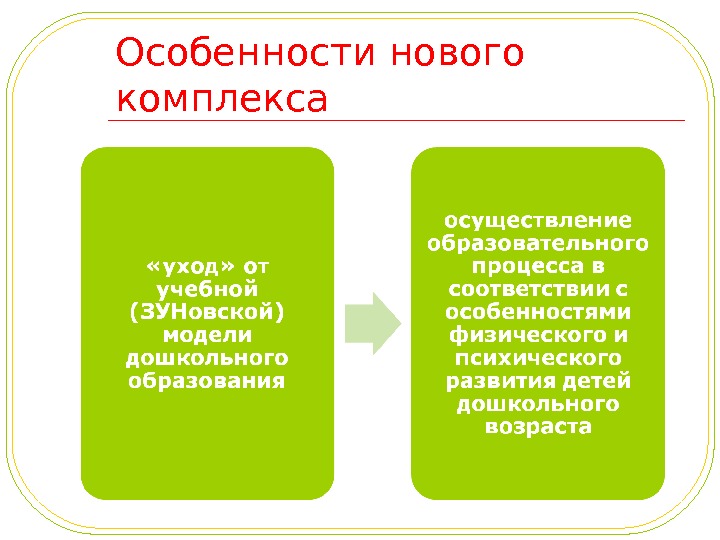 Особенности нового комплекса

«уход» от учебной (ЗУНовской) модели дошкольного образования

осуществление образовательного процесса в соответствии с особенностями физического и психического развития детей дошкольного возраста